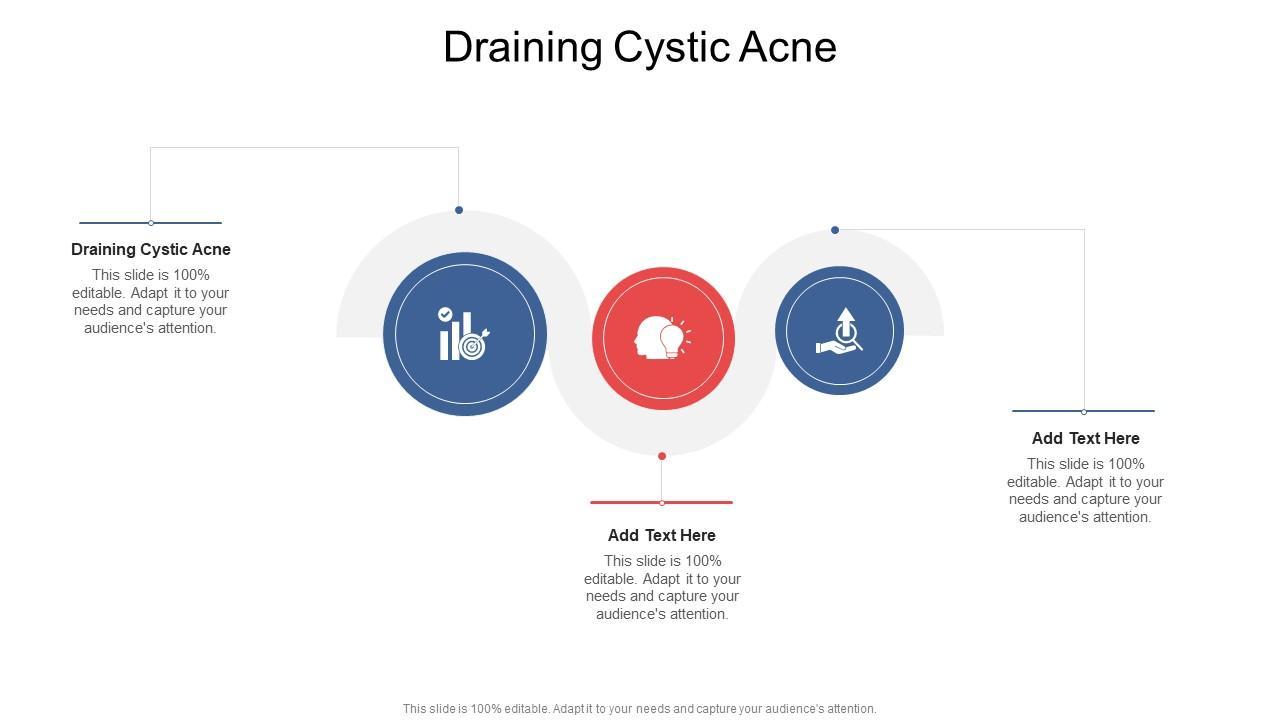 Draining Cystic Acne

Draining Cystic Acne
This slide is 100% editable. Adapt it to your needs and capture your audience's attention.

Add Text Here
This slide is 100% editable. Adapt it to your needs and capture your audience's attention.

Add Text Here
This slide is 100% editable. Adapt it to your needs and capture your audience's attention.

This slide is 100% editable. Adapt it to your needs and capture your audience's attention.